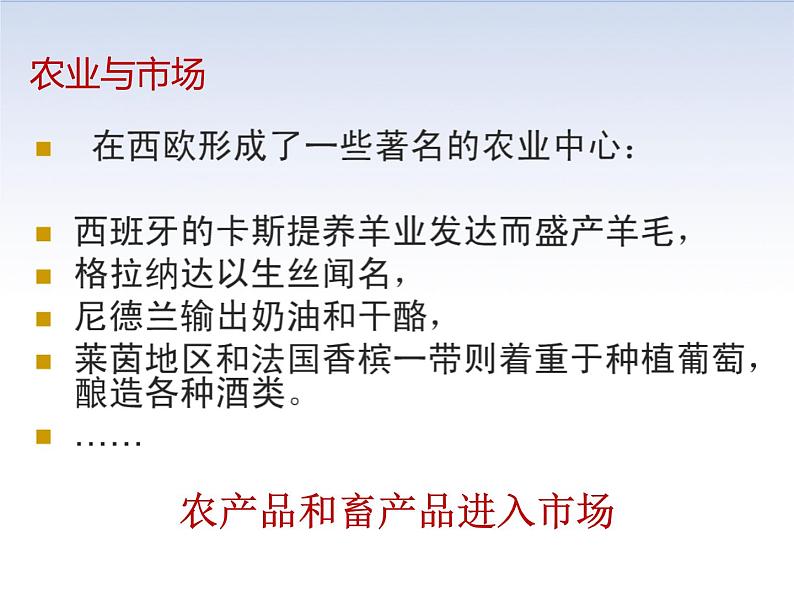 农业与市场

在西欧形成了一些著名的农业中心：

西班牙的卡斯提养羊业发达而盛产羊毛，

格拉纳达以生丝闻名，

尼德兰输出奶油和干酪，

莱茵地区和法国香槟一带则着重于种植葡萄，酿造各种酒类。

……

农产品和畜产品进入市场